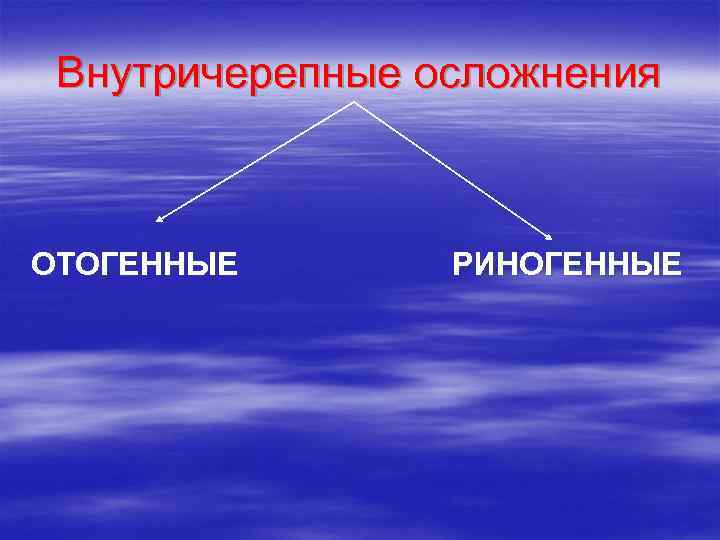 Внутричерепные осложнения

ОТОГЕННЫЕ

РИНОГЕННЫЕ